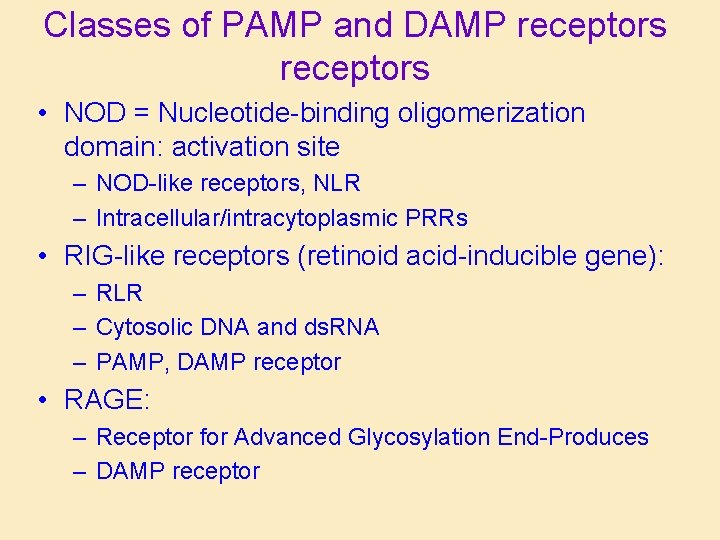 Classes of PAMP and DAMP receptors receptors

• NOD = Nucleotide-binding oligomerization domain: activation site
– NOD-like receptors, NLR
– Intracellular/intracytoplasmic PRRs

• RIG-like receptors (retinoid acid-inducible gene):
– RLR
– Cytosolic DNA and dsRNA
– PAMP, DAMP receptor

• RAGE:
– Receptor for Advanced Glycosylation End-Produces
– DAMP receptor